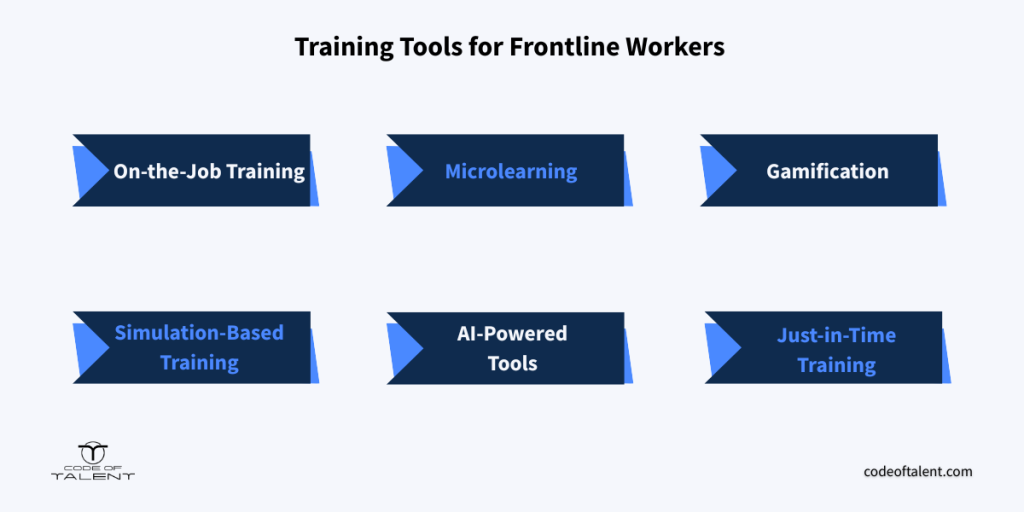 Training Tools for Frontline Workers

On-the-Job Training

Microlearning

Gamification

Simulation-Based Training

AI-Powered Tools

Just-in-Time Training

CODE OF TALENT

codeoftalent.com